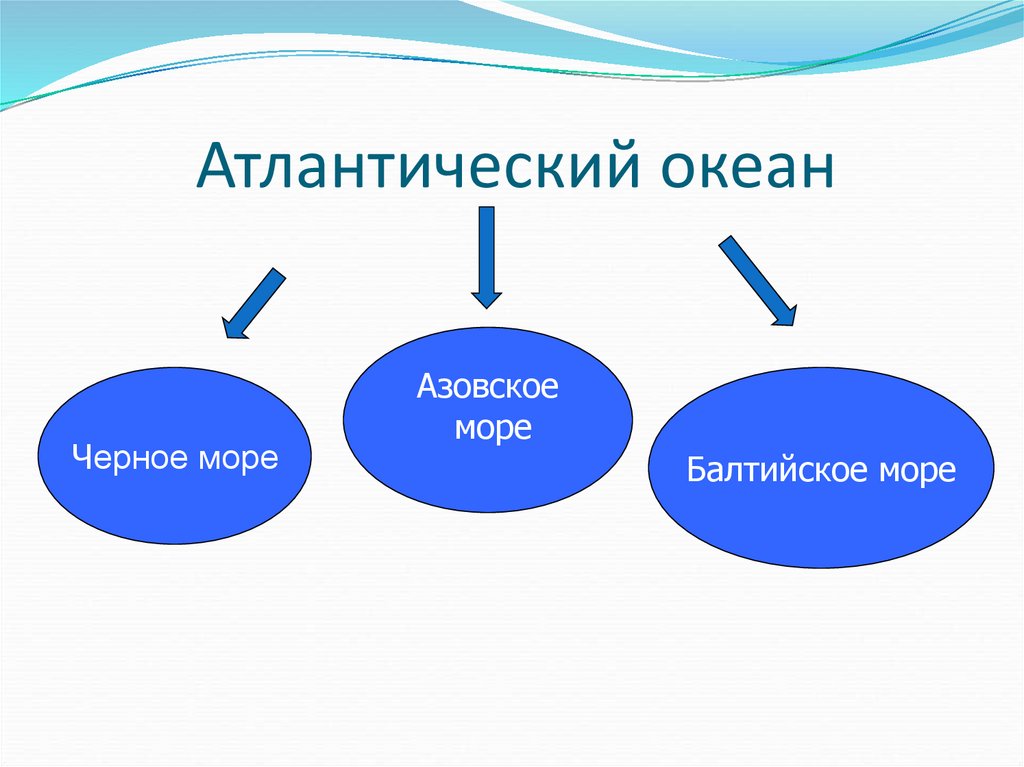 Атлантический океан

Черное море

Азовское море

Балтийское море